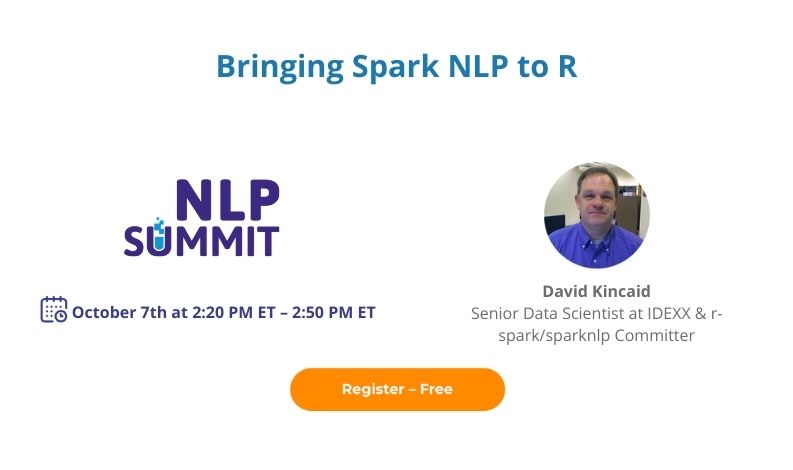 Bringing Spark NLP to R

NLP
SUMMIT

October 7th at 2:20 PM ET – 2:50 PM ET

David Kincaid
Senior Data Scientist at IDEXX & r-spark/sparknlp Committer

Register – Free